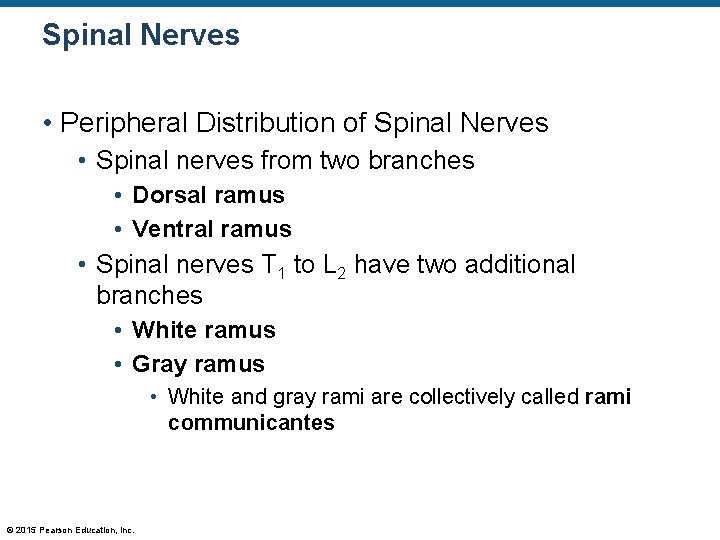 Spinal Nerves

• Peripheral Distribution of Spinal Nerves
  • Spinal nerves from two branches
    • Dorsal ramus
    • Ventral ramus
  • Spinal nerves $T_1$ to $L_2$ have two additional branches
    • White ramus
    • Gray ramus
      • White and gray rami are collectively called rami communicantes

© 2015 Pearson Education, Inc.